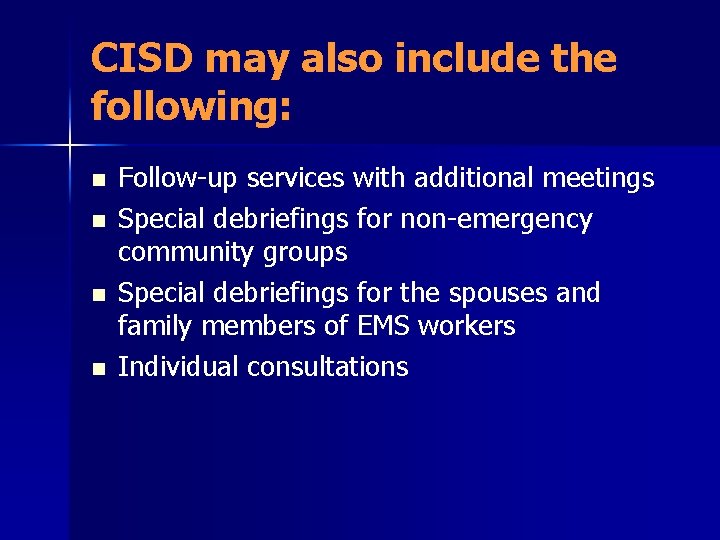 CISD may also include the following:

- Follow-up services with additional meetings
- Special debriefings for non-emergency community groups
- Special debriefings for the spouses and family members of EMS workers
- Individual consultations